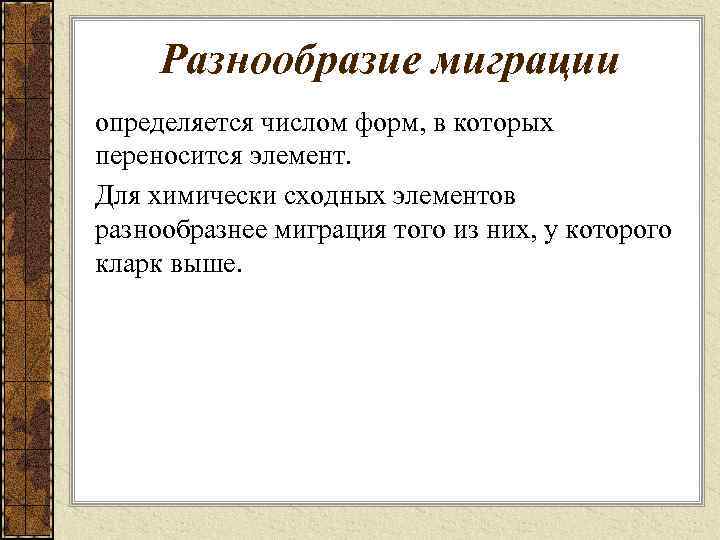 Разнообразие миграции

определяется числом форм, в которых переносится элемент.

Для химически сходных элементов разнообразнее миграция того из них, у которого кларк выше.